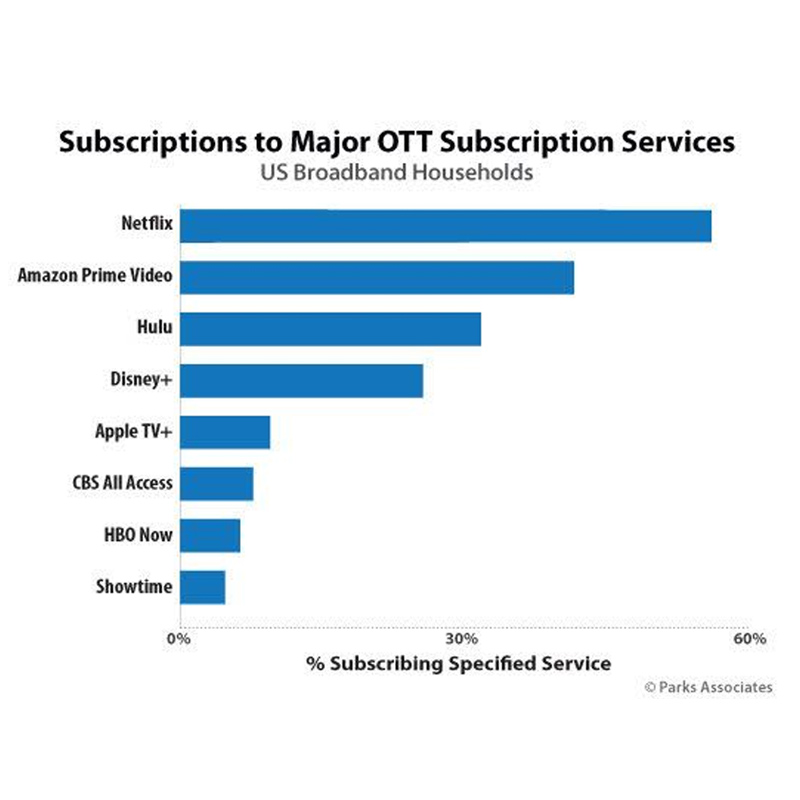 Subscriptions to Major OTT Subscription Services
US Broadband Households

Netflix
Amazon Prime Video
Hulu
Disney+
Apple TV+
CBS All Access
HBO Now
Showtime

0%
30%
60%

% Subscribing Specified Service

© Parks Associates